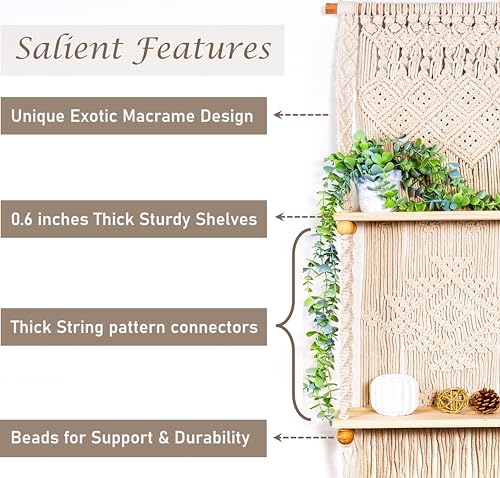 Salient Features

Unique Exotic Macrame Design

0.6 inches Thick Sturdy Shelves

Thick String pattern connectors

Beads for Support & Durability